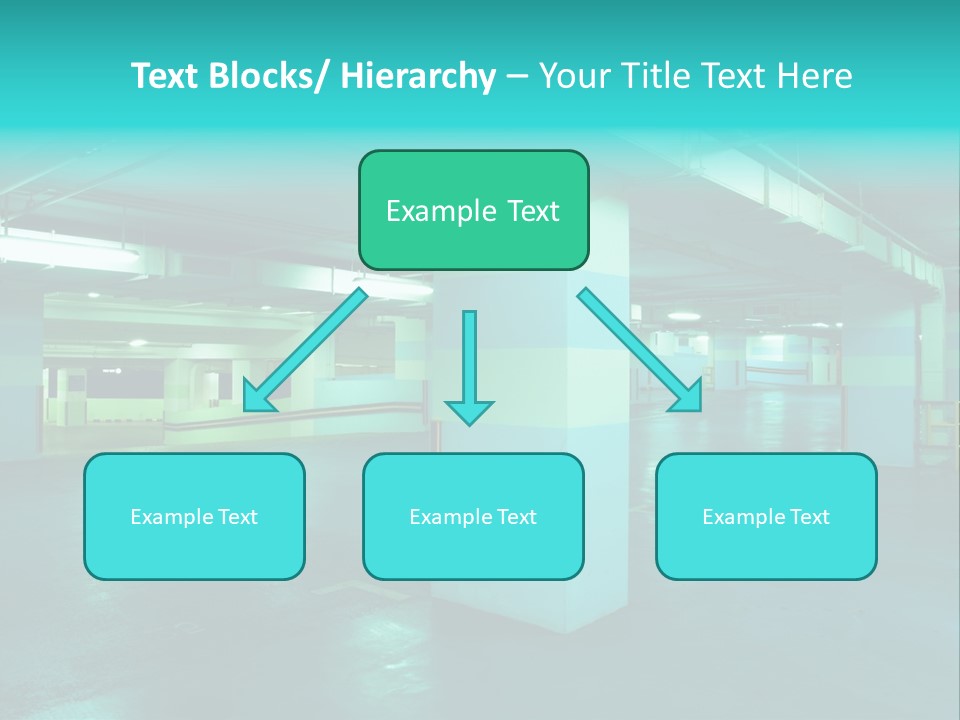 Text Blocks/ Hierarchy – Your Title Text Here

Example Text

Example Text

Example Text

Example Text